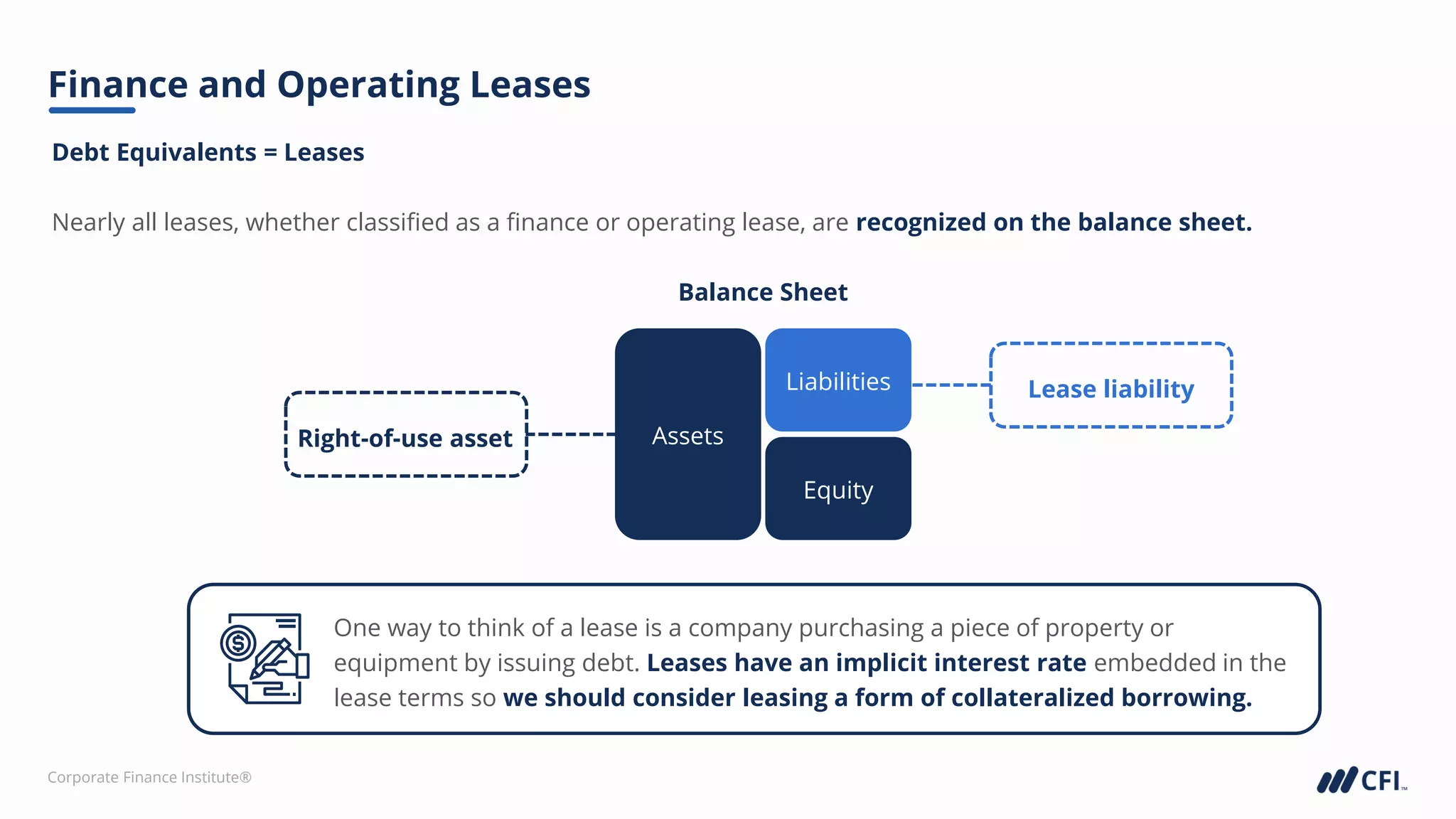 Finance and Operating Leases

Debt Equivalents = Leases

Nearly all leases, whether classified as a finance or operating lease, are recognized on the balance sheet.

Balance Sheet

Right-of-use asset

Assets

Liabilities

Equity

Lease liability

One way to think of a lease is a company purchasing a piece of property or equipment by issuing debt. Leases have an implicit interest rate embedded in the lease terms so we should consider leasing a form of collateralized borrowing.

Corporate Finance Institute®

CFI™